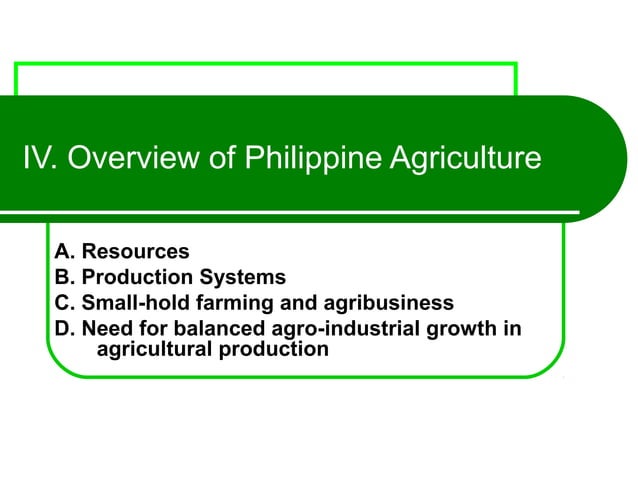 IV. Overview of Philippine Agriculture

A. Resources
B. Production Systems
C. Small-hold farming and agribusiness
D. Need for balanced agro-industrial growth in agricultural production